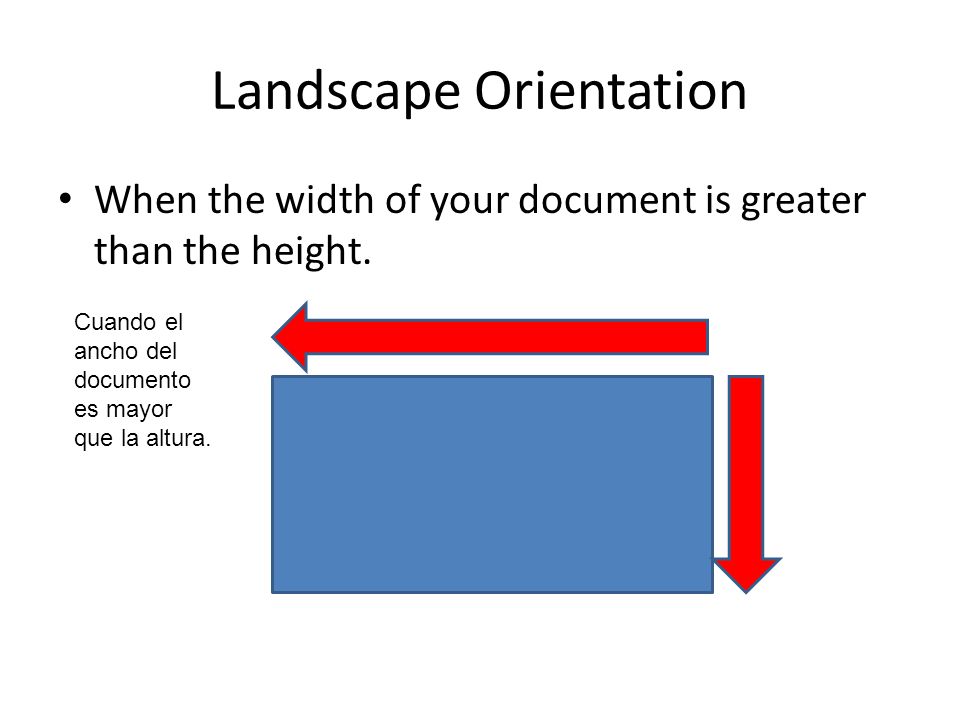 Landscape Orientation

• When the width of your document is greater than the height.

Cuando el ancho del documento es mayor que la altura.